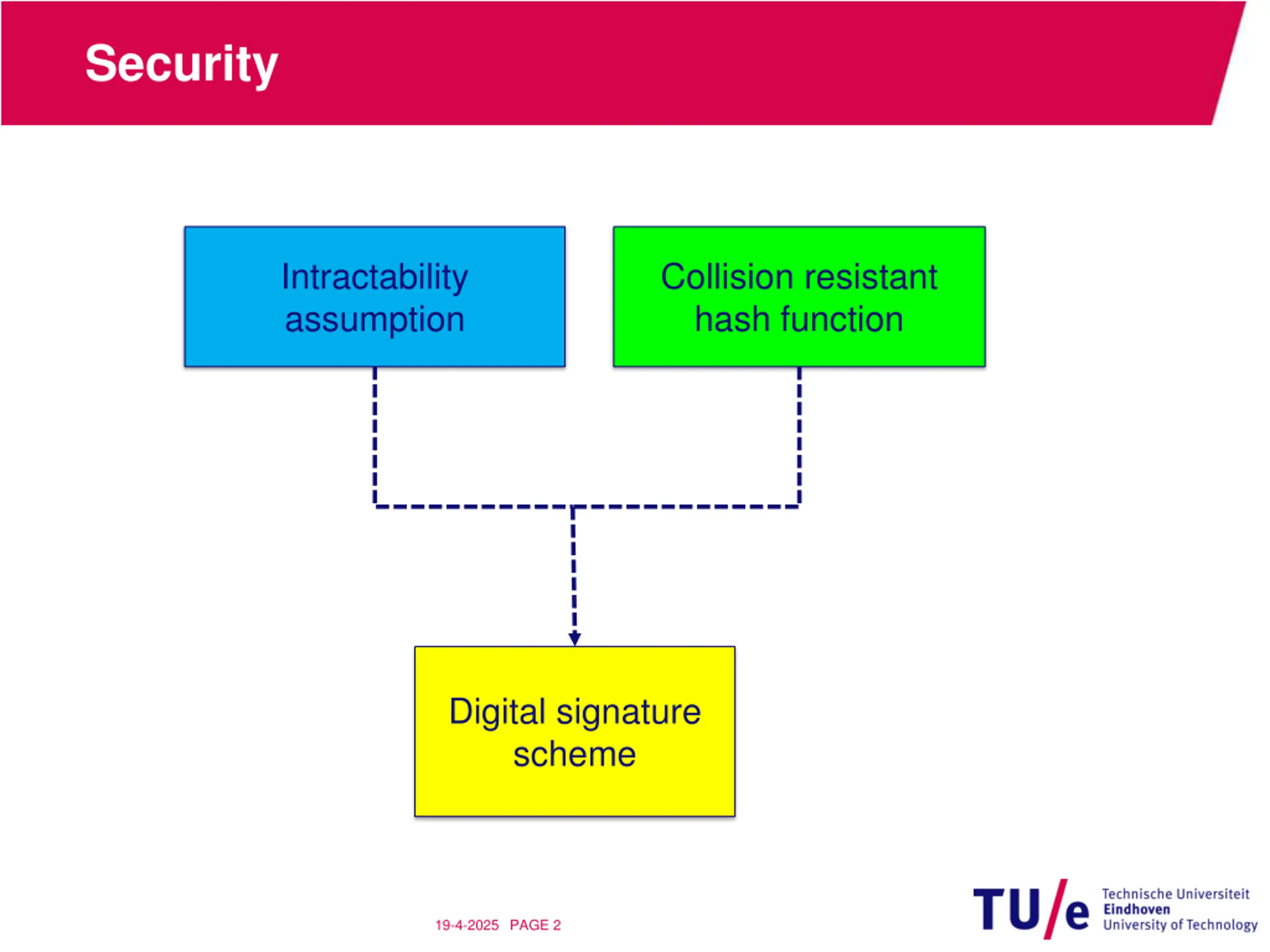 Security

Intractability assumption

Collision resistant hash function

Digital signature scheme

19-4-2025 PAGE 2

TU/e Technische Universiteit Eindhoven University of Technology